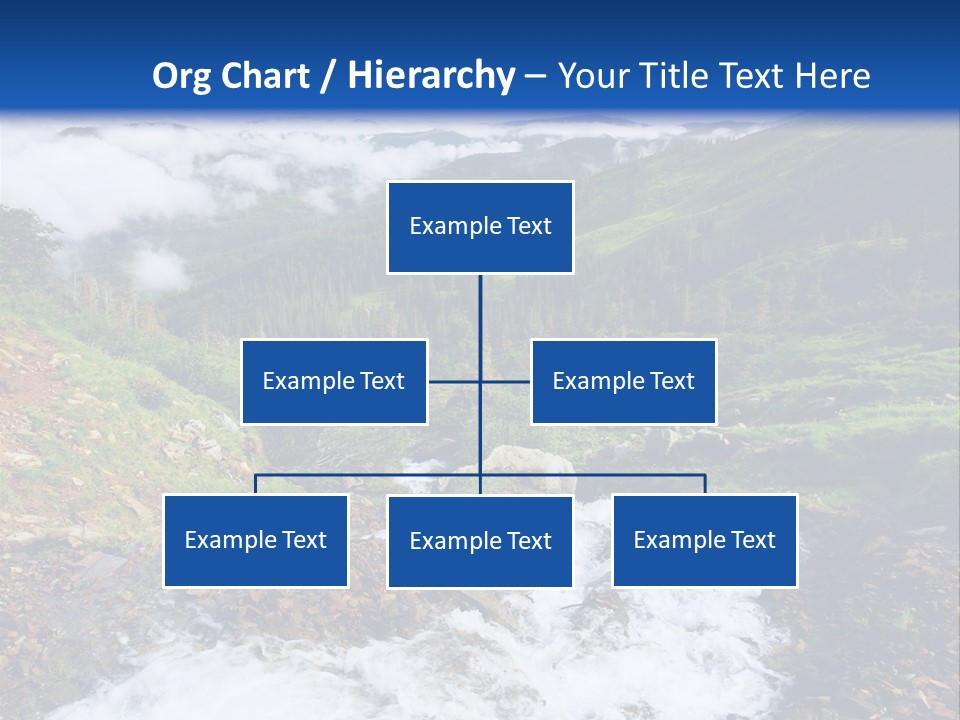 Org Chart / Hierarchy – Your Title Text Here

Example Text

Example Text

Example Text

Example Text

Example Text

Example Text